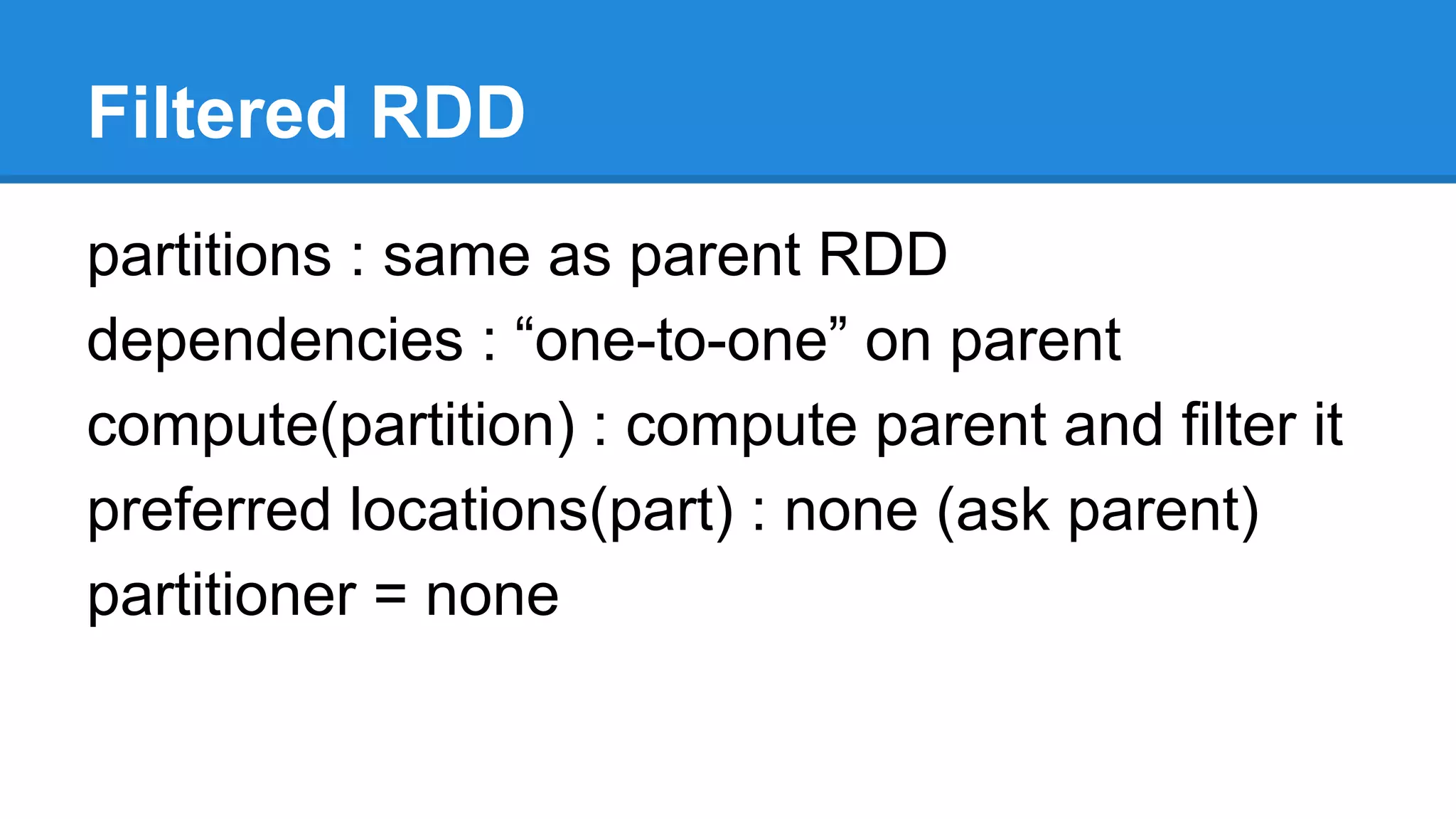 Filtered RDD

partitions : same as parent RDD

dependencies : “one-to-one” on parent

compute(partition) : compute parent and filter it

preferred locations(part) : none (ask parent)

partitioner = none